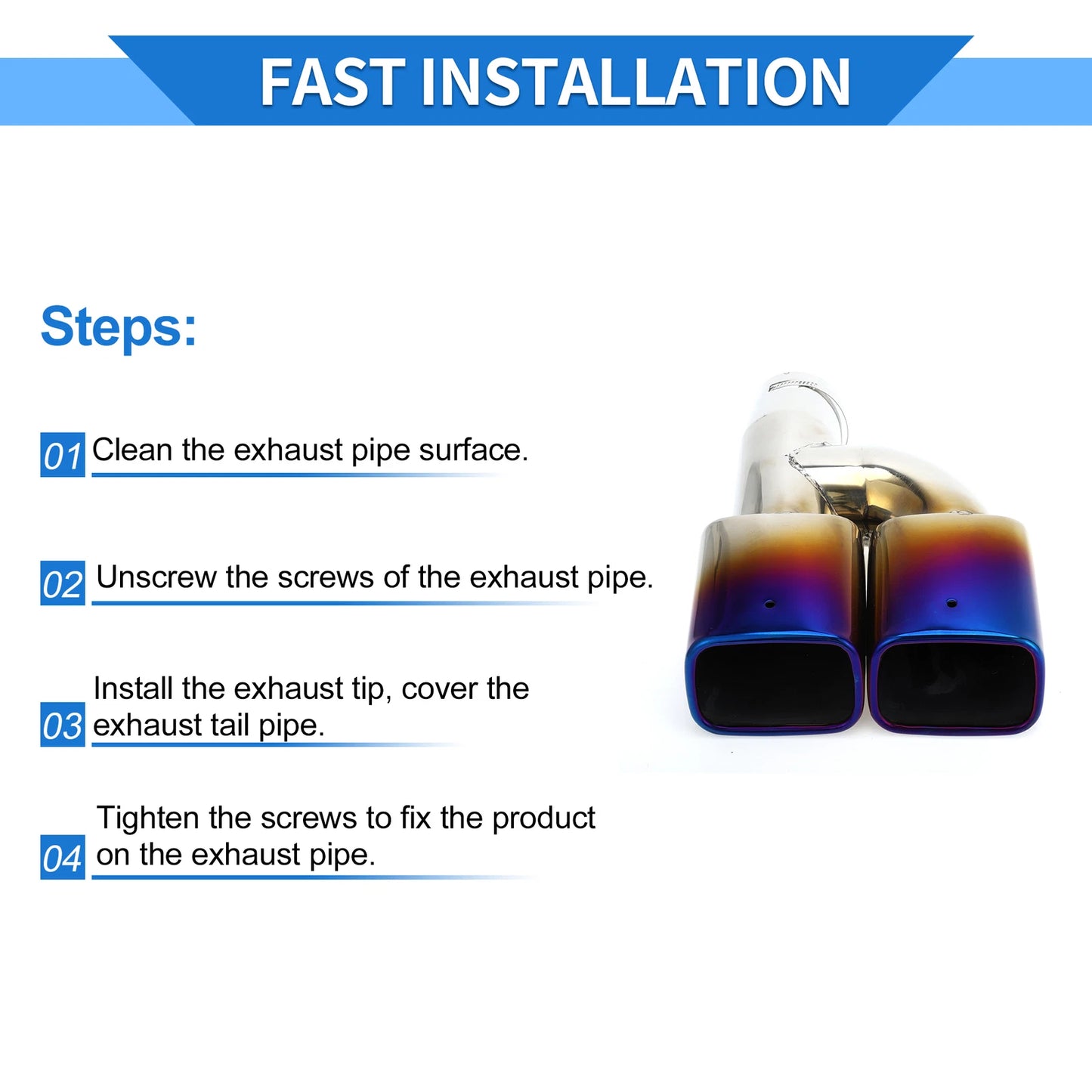 FAST INSTALLATION

Steps:

01 Clean the exhaust pipe surface.

02 Unscrew the screws of the exhaust pipe.

03 Install the exhaust tip, cover the exhaust tail pipe.

04 Tighten the screws to fix the product on the exhaust pipe.